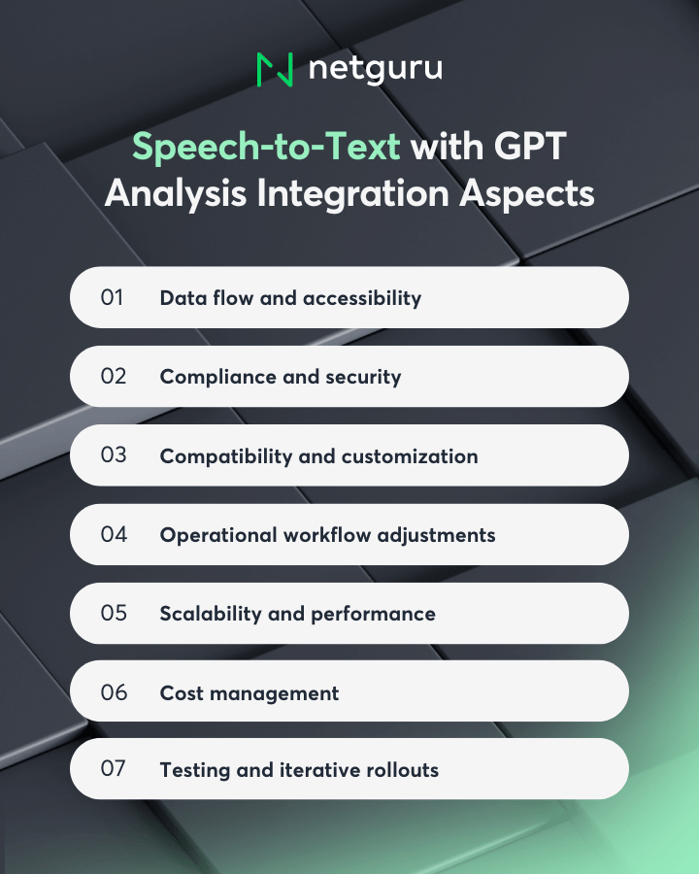 netguru

Speech-to-Text with GPT Analysis Integration Aspects

01 Data flow and accessibility

02 Compliance and security

03 Compatibility and customization

04 Operational workflow adjustments

05 Scalability and performance

06 Cost management

07 Testing and iterative rollouts